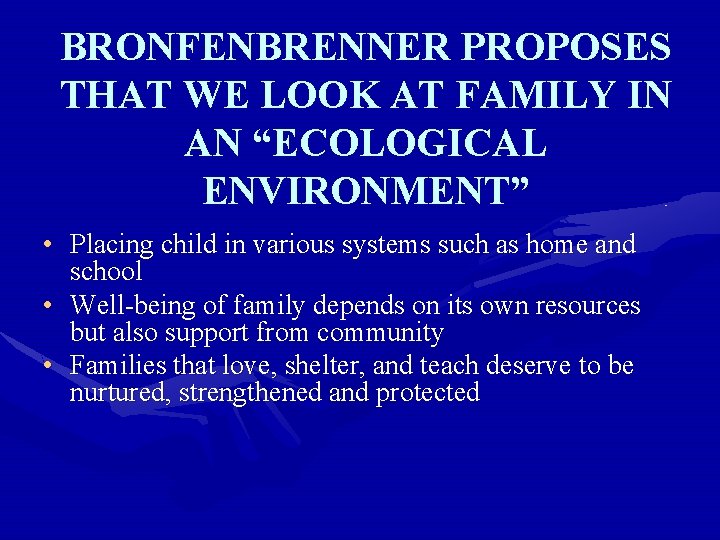 BRONFENBRENNER PROPOSES THAT WE LOOK AT FAMILY IN AN “ECOLOGICAL ENVIRONMENT”

• Placing child in various systems such as home and school
• Well-being of family depends on its own resources but also support from community
• Families that love, shelter, and teach deserve to be nurtured, strengthened and protected